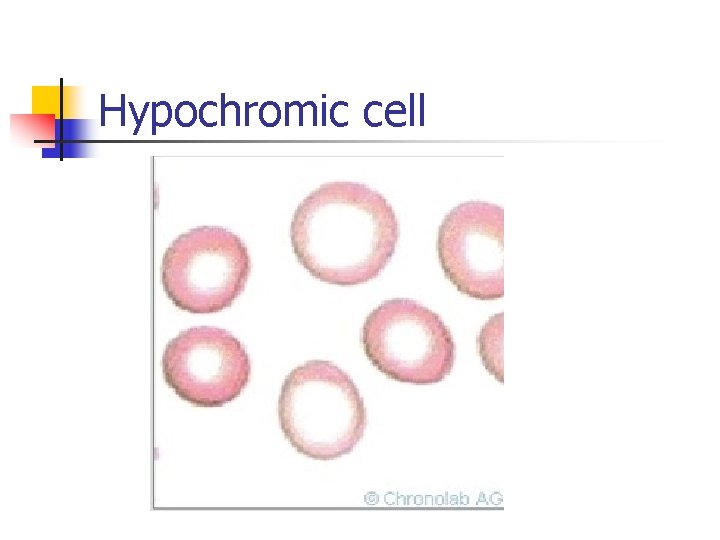 Hypochromic cell

© Chronolab AG